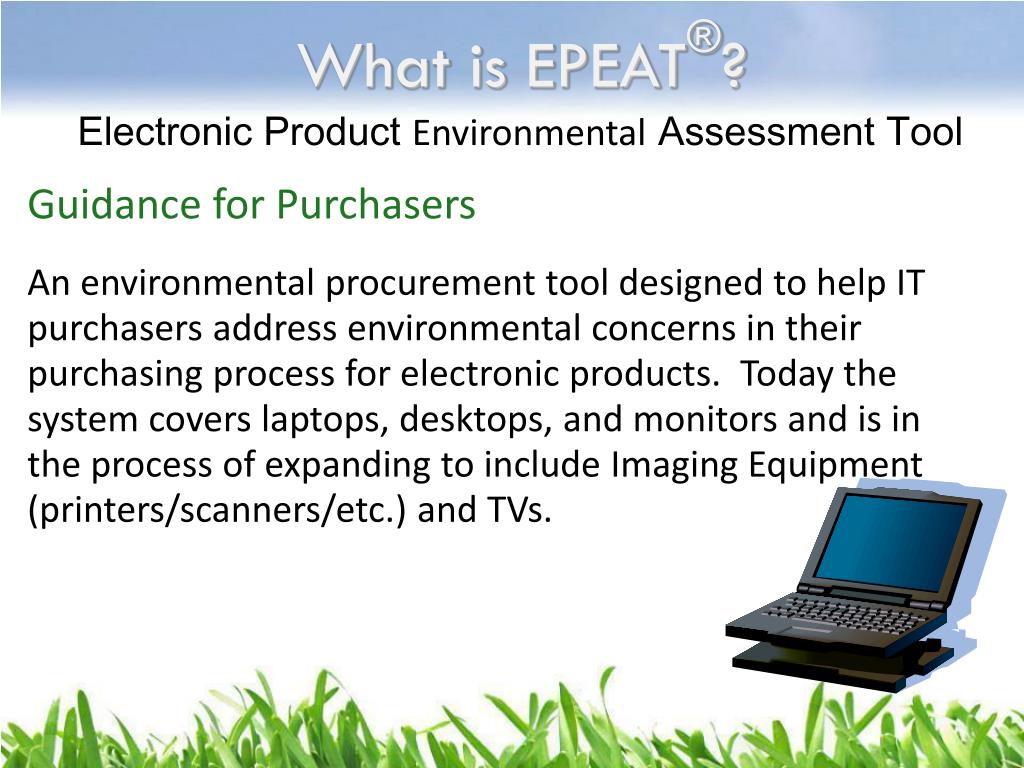 What is EPEAT®?

Electronic Product Environmental Assessment Tool

Guidance for Purchasers

An environmental procurement tool designed to help IT purchasers address environmental concerns in their purchasing process for electronic products. Today the system covers laptops, desktops, and monitors and is in the process of expanding to include Imaging Equipment (printers/scanners/etc.) and TVs.